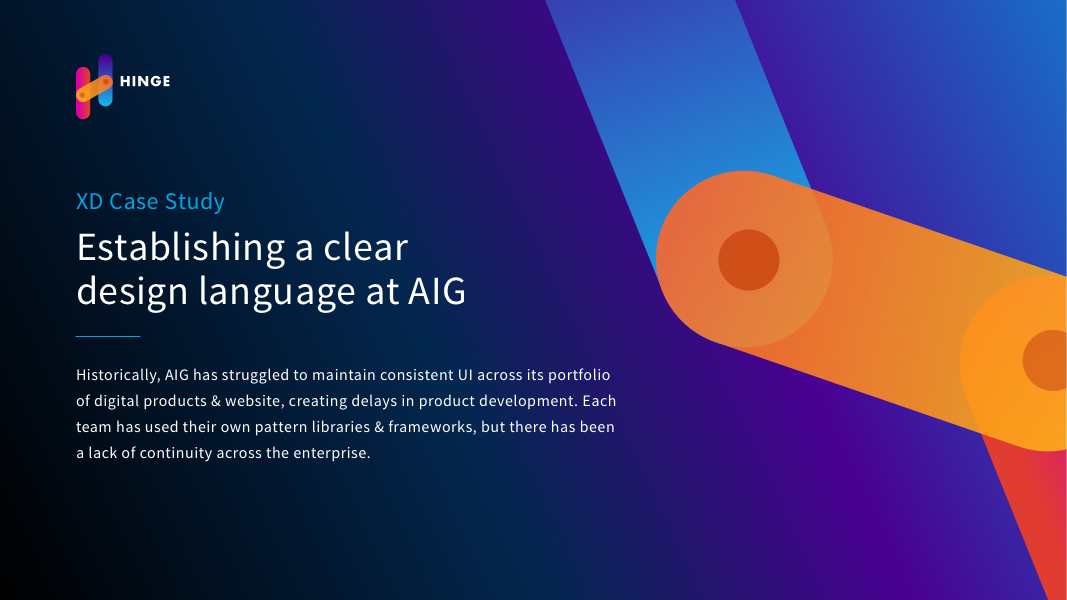 HINGE

XD Case Study

Establishing a clear design language at AIG

Historically, AIG has struggled to maintain consistent UI across its portfolio of digital products & website, creating delays in product development. Each team has used their own pattern libraries & frameworks, but there has been a lack of continuity across the enterprise.